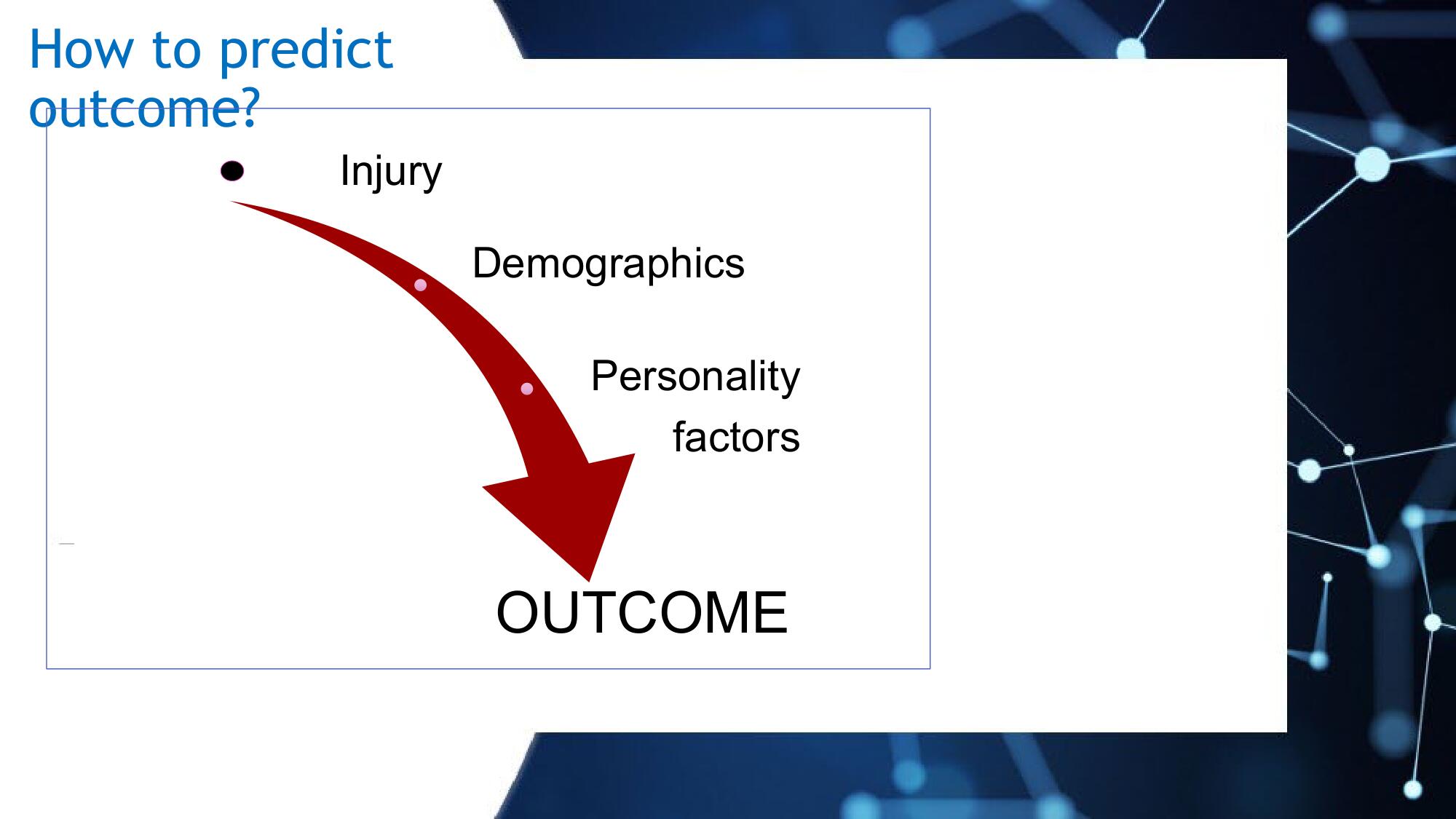 How to predict outcome?

Injury

Demographics

Personality factors

OUTCOME